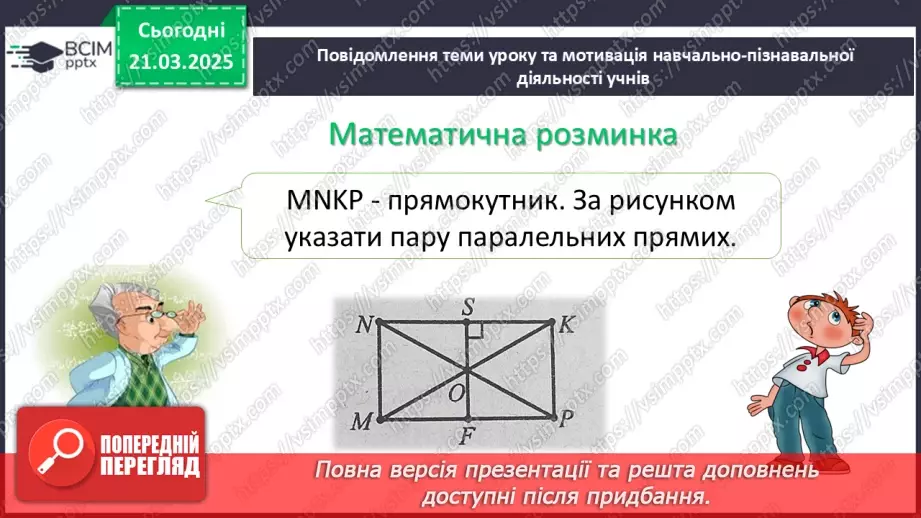 ВСІМ pptx

Сьогодні 21.03.2025

Повідомлення теми уроку та мотивація навчально-пізнавальної діяльності учнів

Математична розминка

MNKP - прямокутник. За рисунком указати пару паралельних прямих.

N S K
O
M F P

ПОПЕРЕДНІЙ ПЕРЕГЛЯД

Повна версія презентації та решта доповнень доступні після придбання.

https://vsimpptx.com